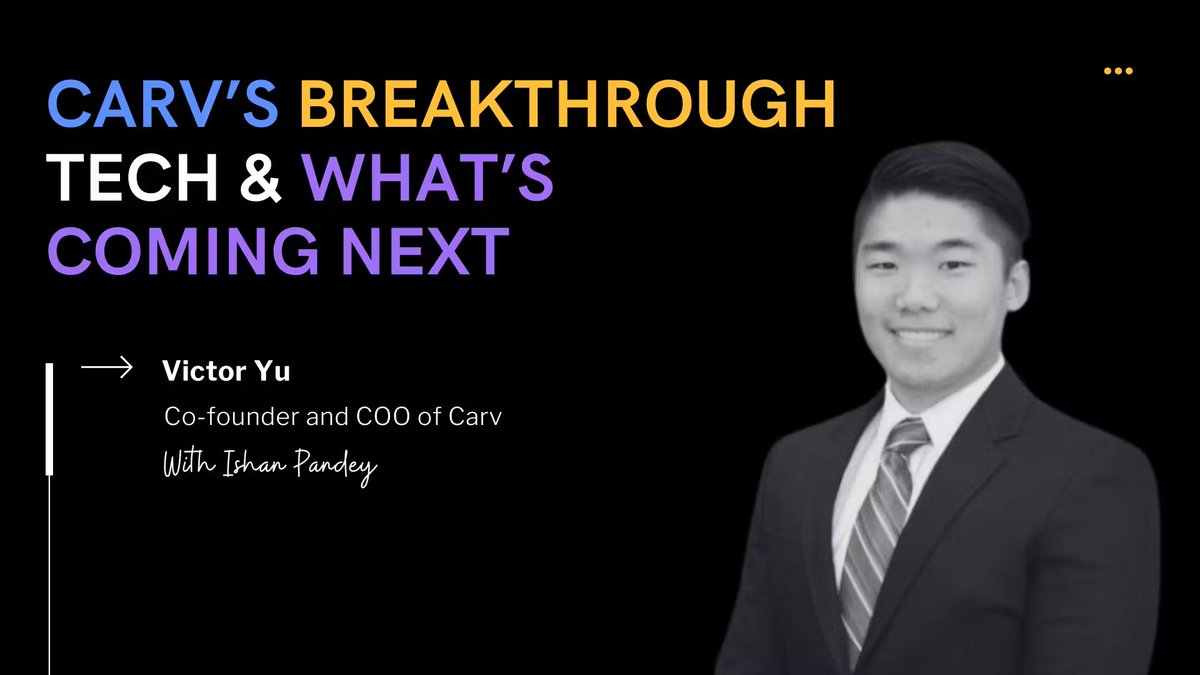 CARV'S BREAKTHROUGH TECH & WHAT'S COMING NEXT

Victor Yu

Co-founder and COO of Carv

With Ishan Pandey